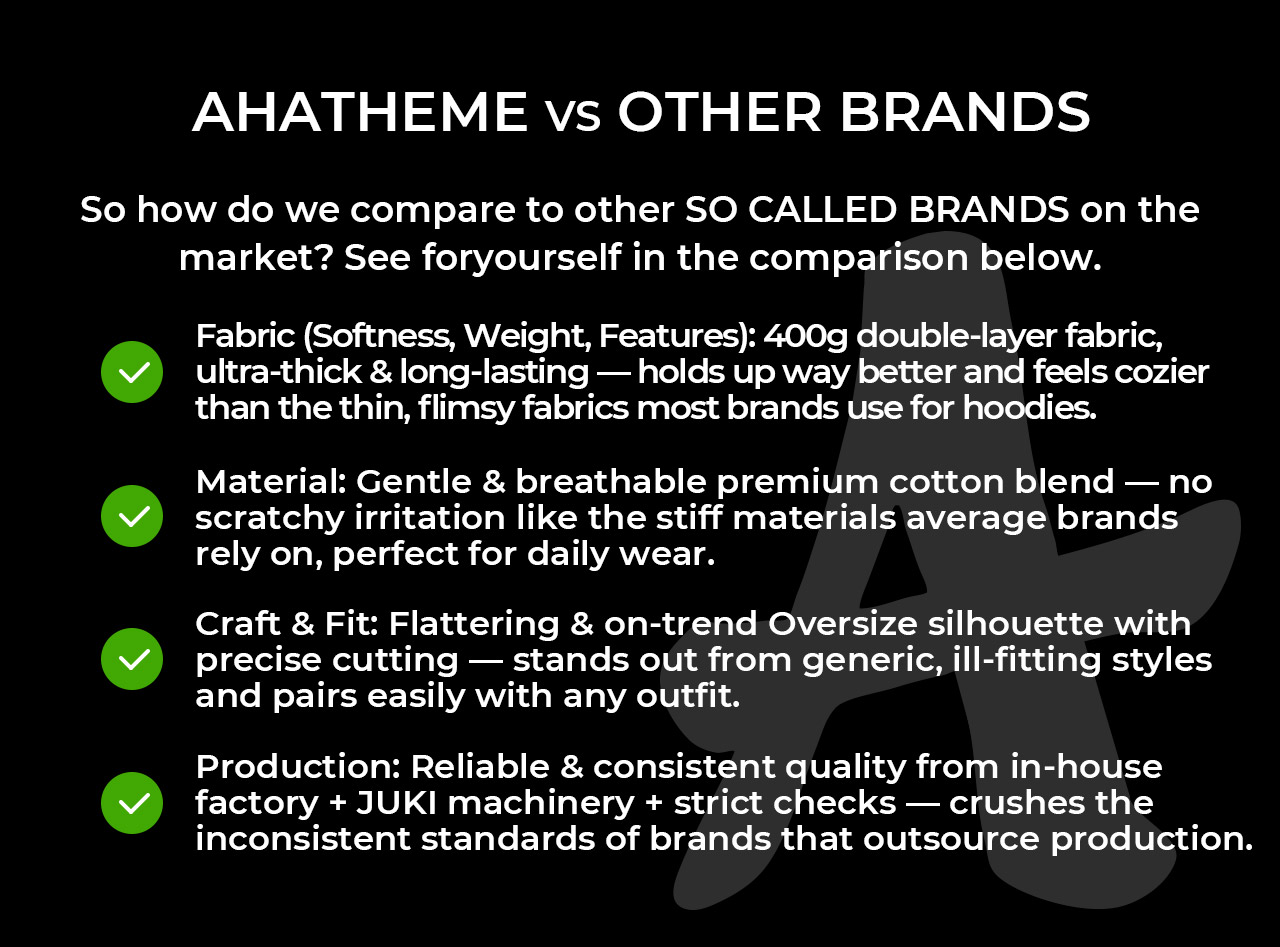 AHATHEME vs OTHER BRANDS

So how do we compare to other SO CALLED BRANDS on the market? See foryourself in the comparison below.

Fabric (Softness, Weight, Features): 400g double-layer fabric, ultra-thick & long-lasting — holds up way better and feels cozier than the thin, flimsy fabrics most brands use for hoodies.

Material: Gentle & breathable premium cotton blend — no scratchy irritation like the stiff materials average brands rely on, perfect for daily wear.

Craft & Fit: Flattering & on-trend Oversize silhouette with precise cutting — stands out from generic, ill-fitting styles and pairs easily with any outfit.

Production: Reliable & consistent quality from in-house factory + JUKI machinery + strict checks — crushes the inconsistent standards of brands that outsource production.